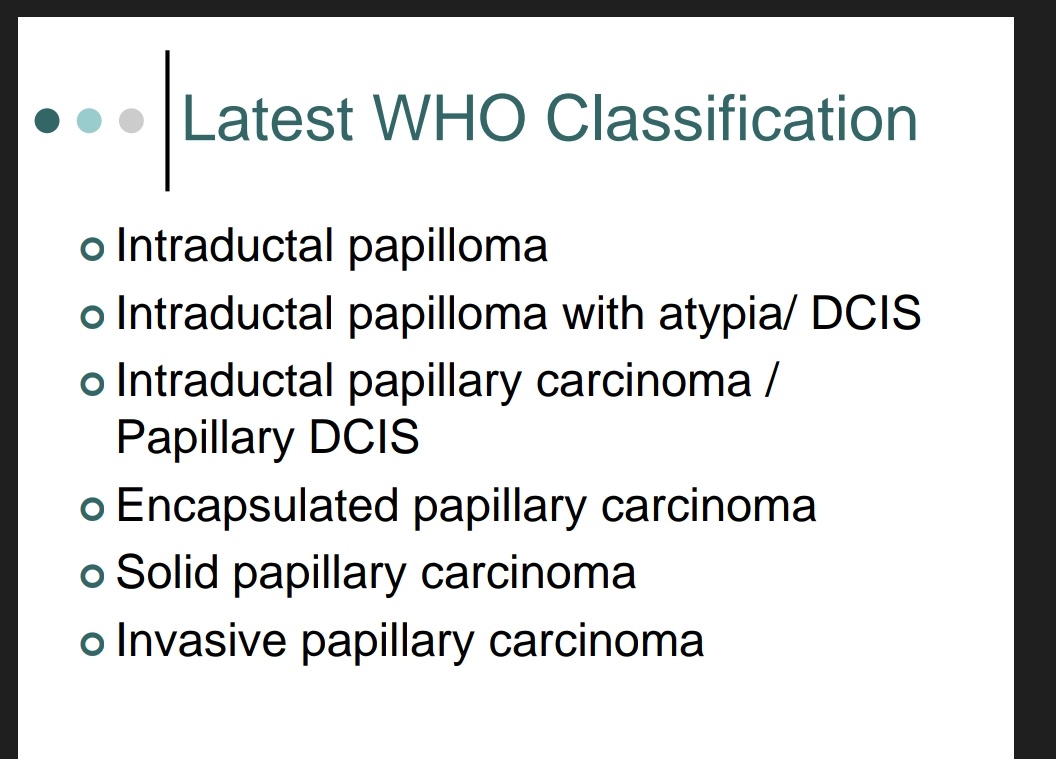 Latest WHO Classification

- Intraductal papilloma
- Intraductal papilloma with atypia/ DCIS
- Intraductal papillary carcinoma / Papillary DCIS
- Encapsulated papillary carcinoma
- Solid papillary carcinoma
- Invasive papillary carcinoma